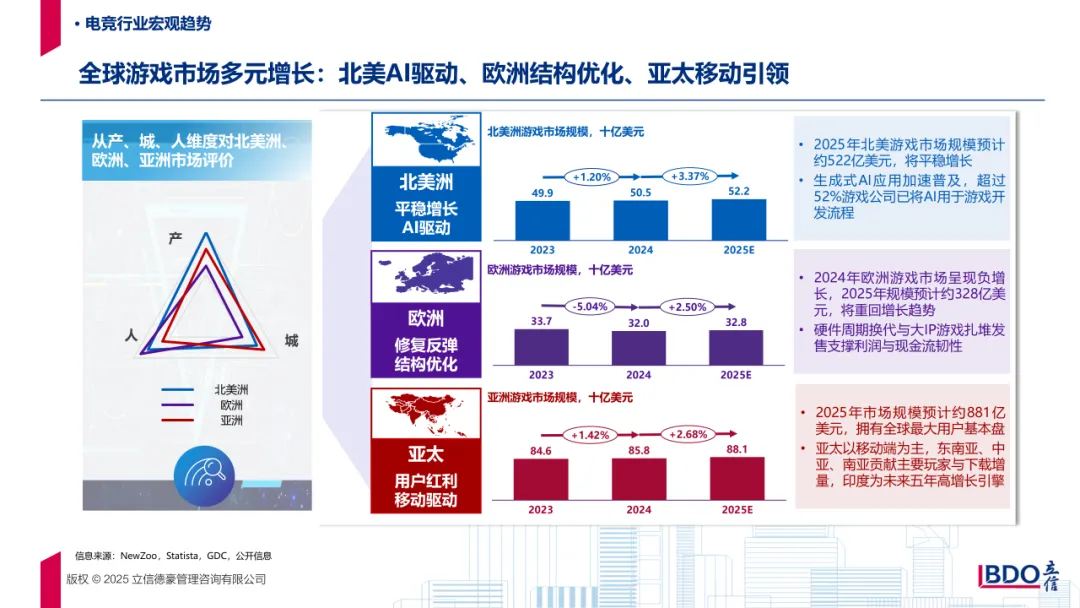 • 电竞行业宏观趋势

全球游戏市场多元增长：北美AI驱动、欧洲结构优化、亚太移动引领

从产、城、人维度对北美洲、欧洲、亚洲市场评价

产
人
城

北美洲
欧洲
亚洲

北美洲
平稳增长
AI驱动

北美洲游戏市场规模，十亿美元

+1.20%
+3.37%

49.9
50.5
52.2

2023
2024
2025E

• 2025年北美游戏市场规模预计约522亿美元，将平稳增长
• 生成式AI应用加速普及，超过52%游戏公司已将AI用于游戏开发流程

欧洲
修复反弹
结构优化

欧洲游戏市场规模，十亿美元

-5.04%
+2.50%

33.7
32.0
32.8

2023
2024
2025E

• 2024年欧洲游戏市场呈现负增长，2025年规模预计约328亿美元，将重回增长趋势
• 硬件周期换代与大IP游戏扎堆发售支撑利润与现金流韧性

亚太
用户红利
移动驱动

亚洲游戏市场规模，十亿美元

+1.42%
+2.68%

84.6
85.8
88.1

2023
2024
2025E

• 2025年市场规模预计约881亿美元，拥有全球最大用户基本盘
• 亚太以移动端为主，东南亚、中亚、南亚贡献主要玩家与下载增量，印度为未来五年高增长引擎

信息来源：NewZoo，Statista，GDC，公开信息

版权 © 2025 立信德豪管理咨询有限公司

BDO 立信